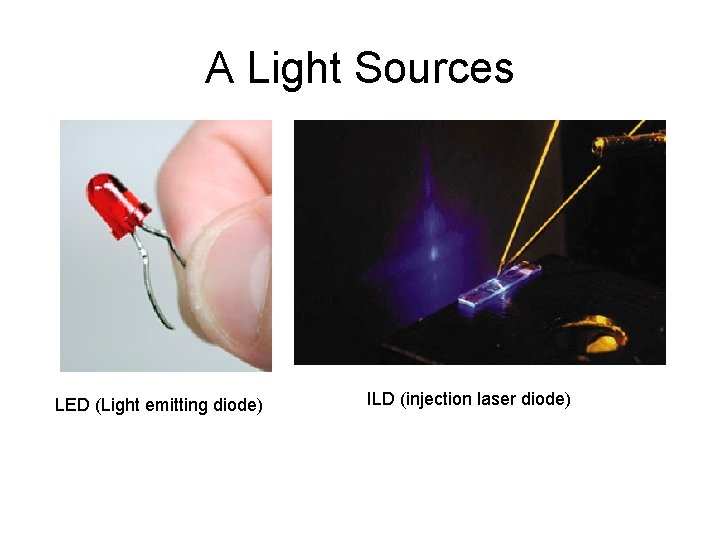 A Light Sources

LED (Light emitting diode)

ILD (injection laser diode)